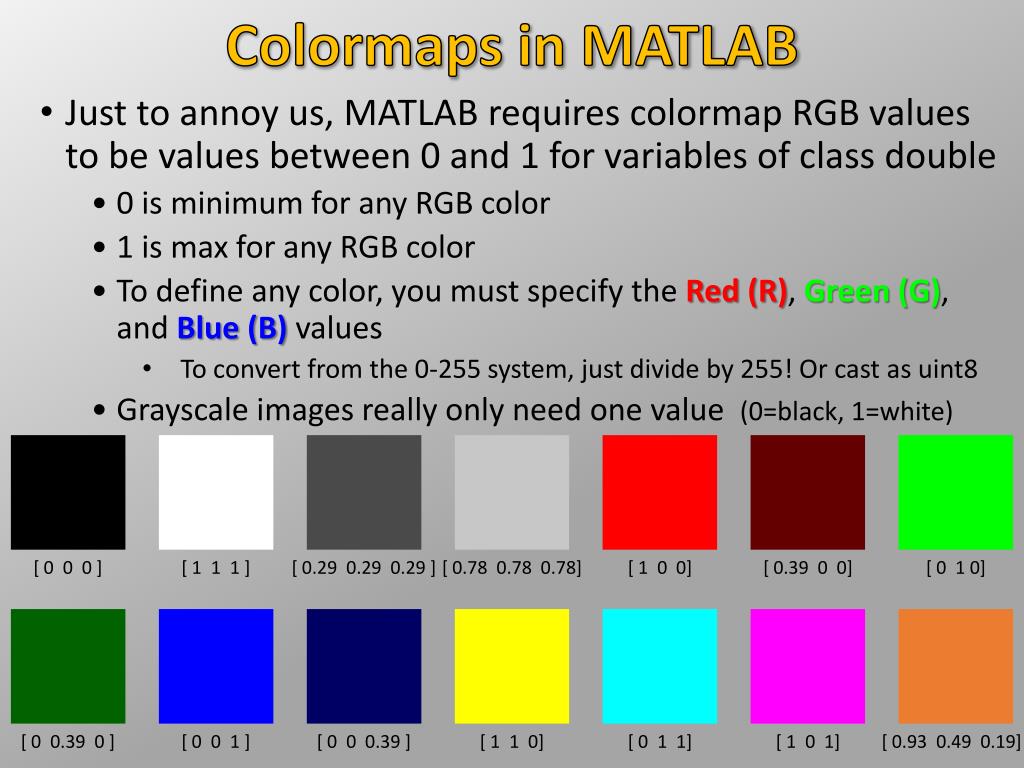 Colormaps in MATLAB

• Just to annoy us, MATLAB requires colormap RGB values to be values between 0 and 1 for variables of class double

• 0 is minimum for any RGB color

• 1 is max for any RGB color

• To define any color, you must specify the Red (R), Green (G), and Blue (B) values

• To convert from the 0-255 system, just divide by 255! Or cast as uint8

• Grayscale images really only need one value (0=black, 1=white)

[ 0 0 0 ] [ 1 1 1 ] [ 0.29 0.29 0.29 ] [ 0.78 0.78 0.78] [ 1 0 0] [ 0.39 0 0] [ 0 1 0]

[ 0 0.39 0 ] [ 0 0 1 ] [ 0 0 0.39 ] [ 1 1 0] [ 0 1 1] [ 1 0 1] [ 0.93 0.49 0.19]